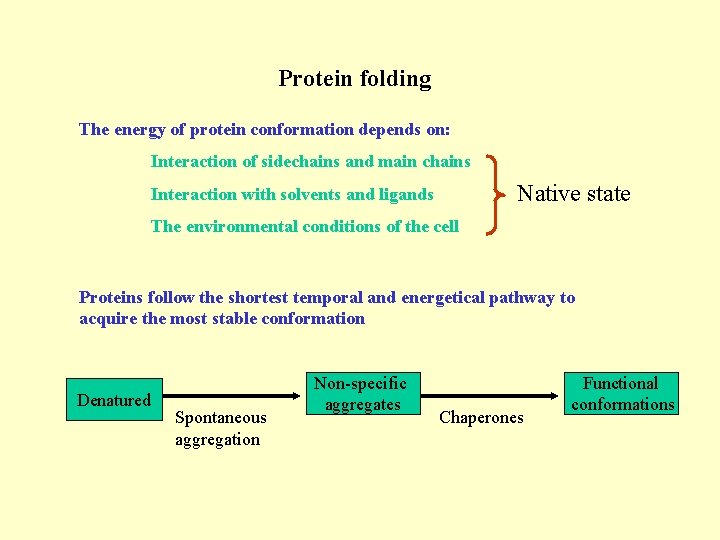 Protein folding

The energy of protein conformation depends on:

Interaction of sidechains and main chains

Interaction with solvents and ligands

The environmental conditions of the cell

Native state

Proteins follow the shortest temporal and energetical pathway to acquire the most stable conformation

Denatured

Spontaneous aggregation

Non-specific aggregates

Chaperones

Functional conformations